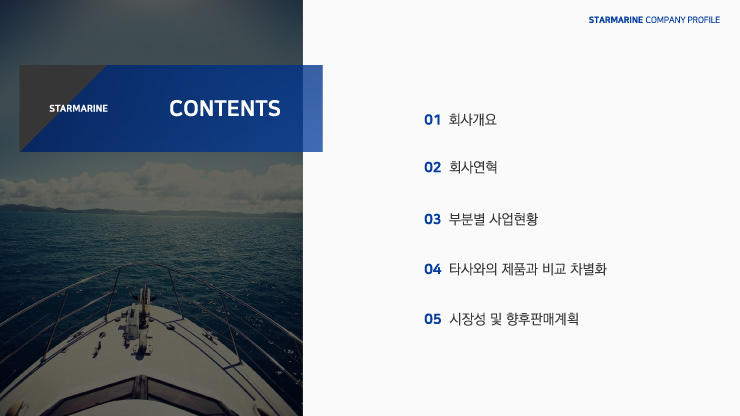 STARMARINE COMPANY PROFILE

STARMARINE

CONTENTS

01 회사개요

02 회사연혁

03 부분별 사업현황

04 타사와의 제품과 비교 차별화

05 시장성 및 향후판매계획